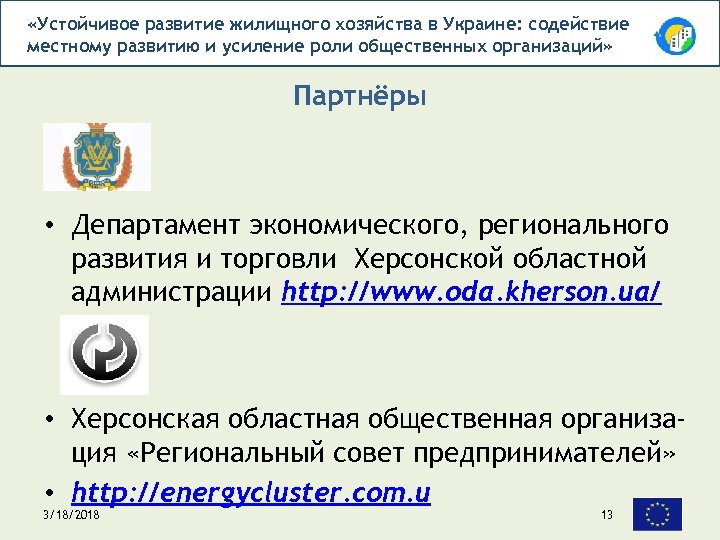 «Устойчивое развитие жилищного хозяйства в Украине: содействие местному развитию и усиление роли общественных организаций»

Партнёры

• Департамент экономического, регионального развития и торговли Херсонской областной администрации http://www.oda.kherson.ua/

• Херсонская областная общественная организация «Региональный совет предпринимателей»

• http://energycluster.com.u

3/18/2018

13